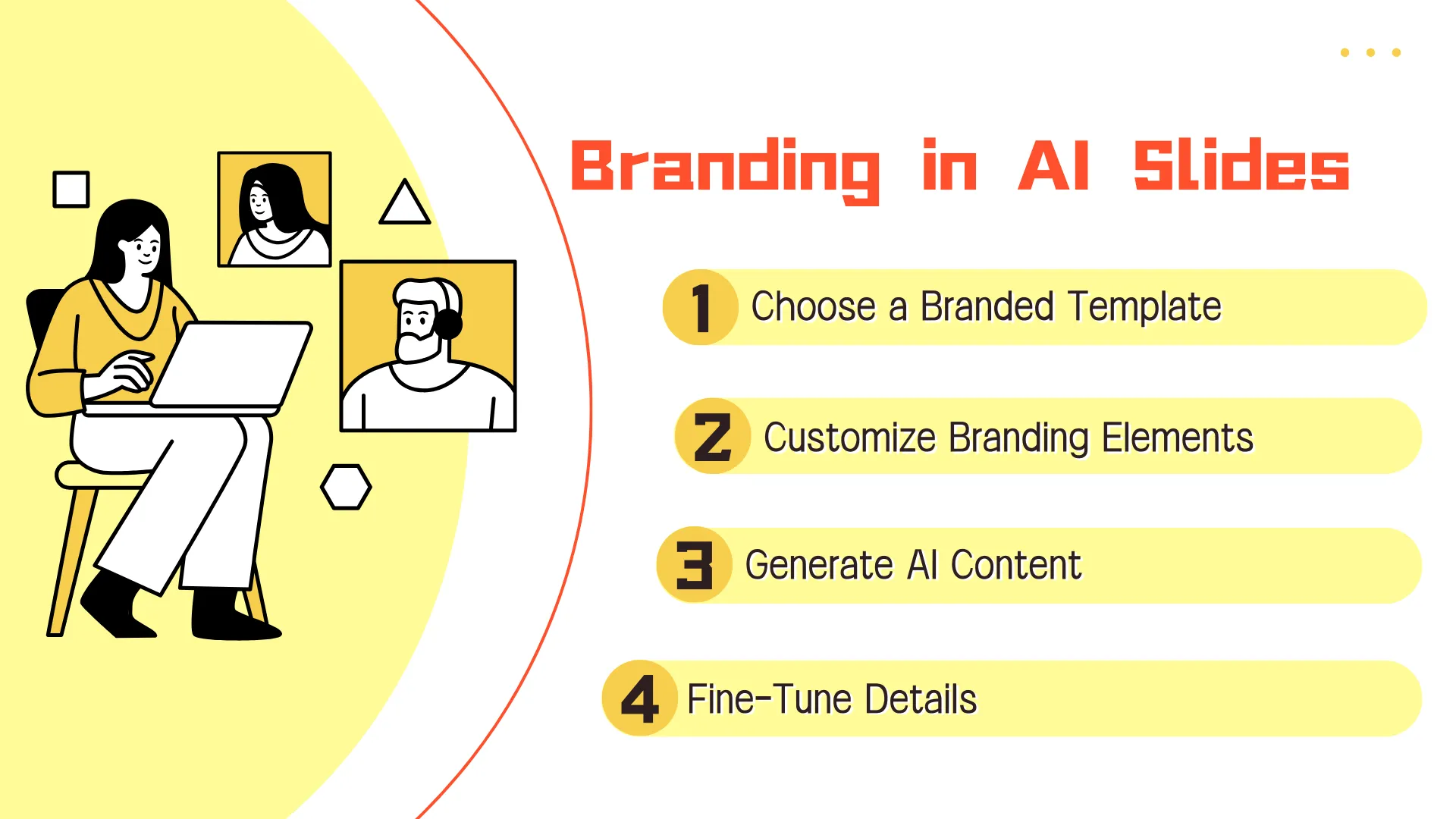 Branding in AI Slides

1 Choose a Branded Template

2 Customize Branding Elements

3 Generate AI Content

4 Fine-Tune Details